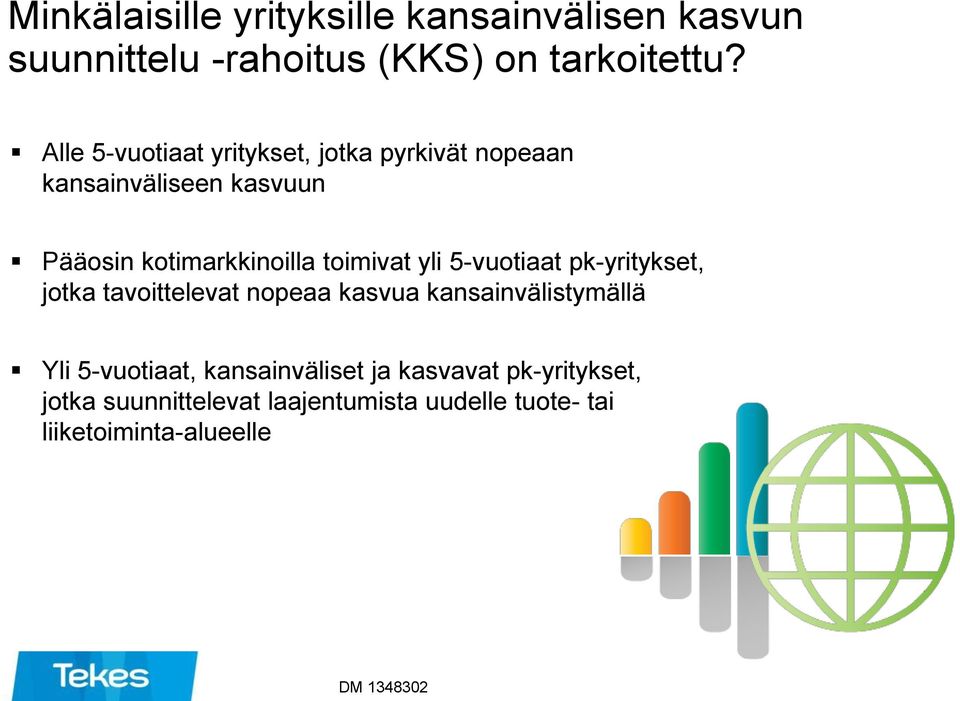 Minkälaisille yrityksille kansainvälisen kasvun suunnittelu -rahoitus (KKS) on tarkoitettu?

▪ Alle 5-vuotiaat yritykset, jotka pyrkivät nopeaan kansainväliseen kasvuun

▪ Pääosin kotimarkkinoilla toimivat yli 5-vuotiaat pk-yritykset, jotka tavoittelevat nopeaa kasvua kansainvälistymällä

▪ Yli 5-vuotiaat, kansainväliset ja kasvavat pk-yritykset, jotka suunnittelevat laajentumista uudelle tuote- tai liiketoiminta-alueelle

Tekes

DM 1348302